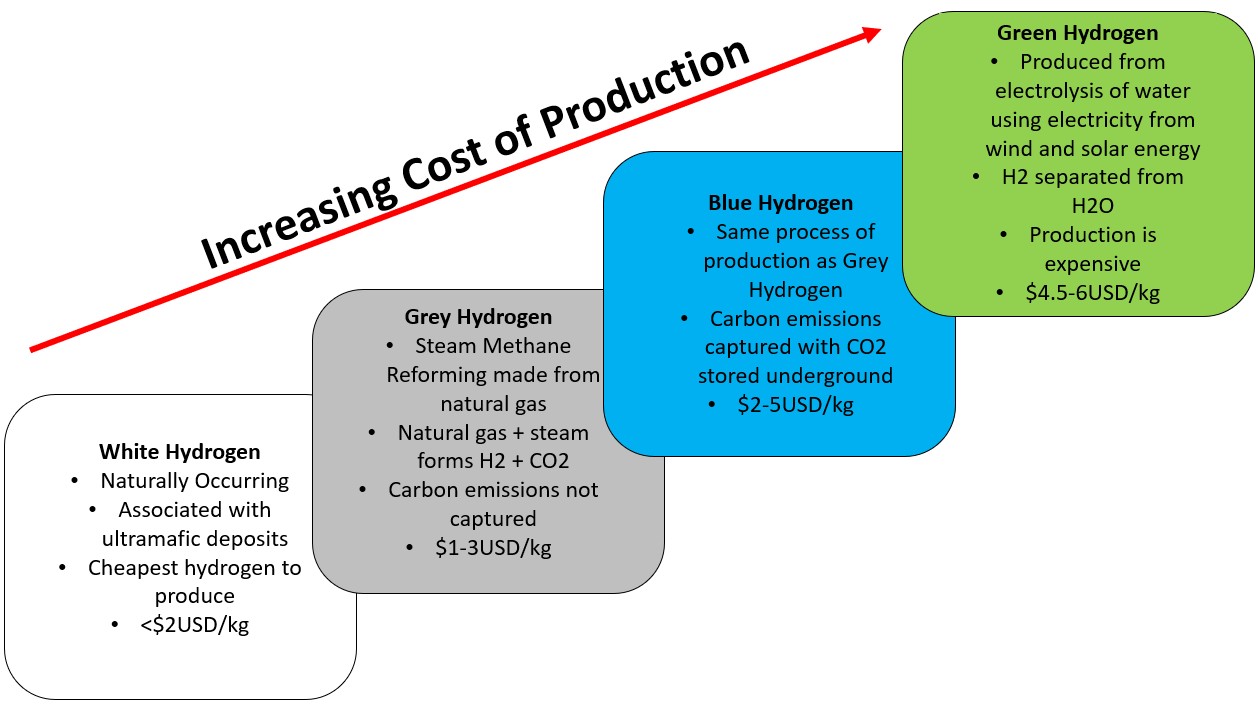 Increasing Cost of Production

White Hydrogen
• Naturally Occurring
• Associated with ultramafic deposits
• Cheapest hydrogen to produce
• <$2USD/kg

Grey Hydrogen
• Steam Methane Reforming made from natural gas
• Natural gas + steam forms H2 + CO2
• Carbon emissions not captured
• $1-3USD/kg

Blue Hydrogen
• Same process of production as Grey Hydrogen
• Carbon emissions captured with CO2 stored underground
• $2-5USD/kg

Green Hydrogen
• Produced from electrolysis of water using electricity from wind and solar energy
• H2 separated from H2O
• Production is expensive
• $4.5-6USD/kg